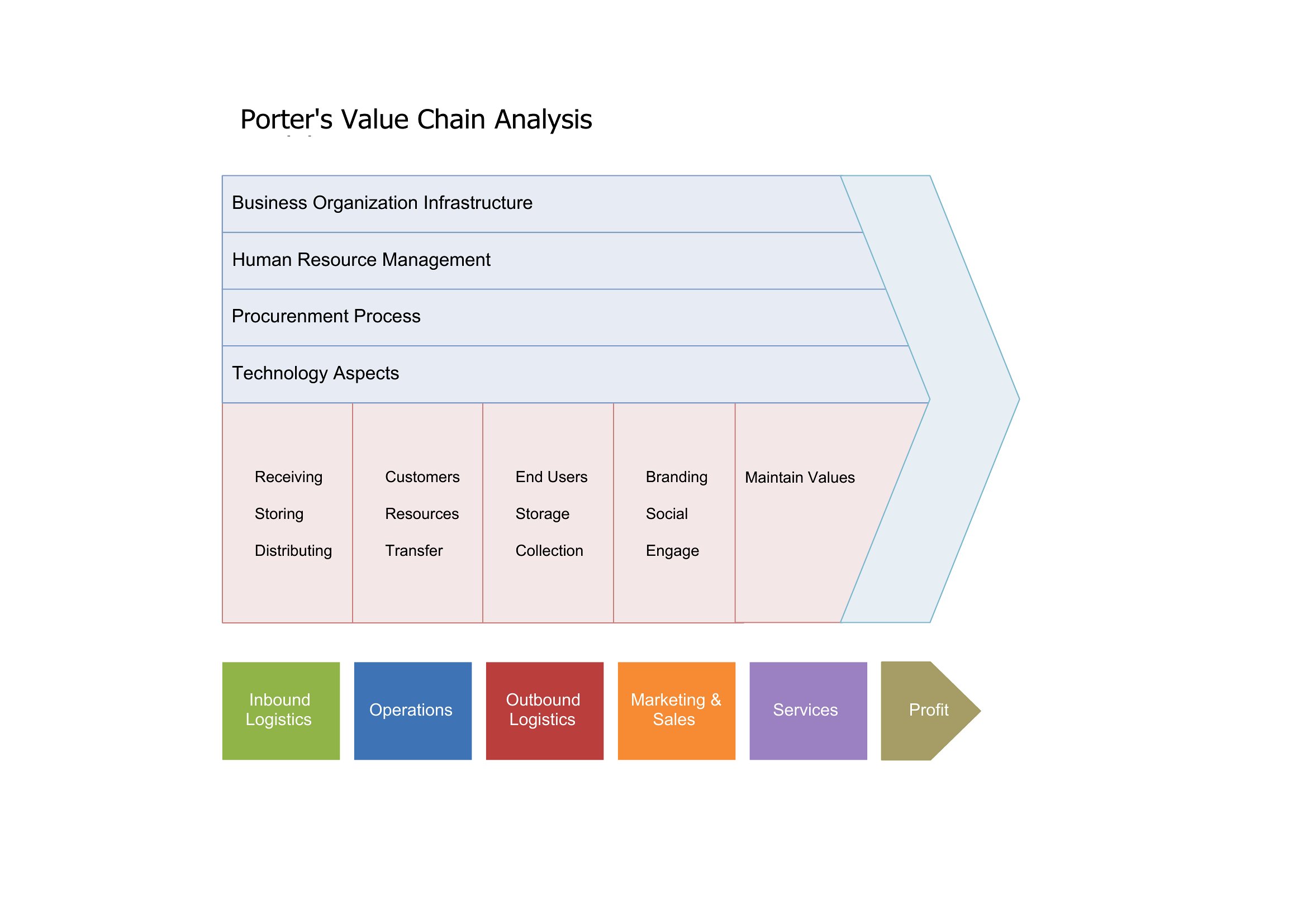 Porter's Value Chain Analysis

Business Organization Infrastructure

Human Resource Management

Procurenment Process

Technology Aspects

Receiving

Storing

Distributing

Customers

Resources

Transfer

End Users

Storage

Collection

Branding

Social

Engage

Maintain Values

Inbound Logistics

Operations

Outbound Logistics

Marketing & Sales

Services

Profit